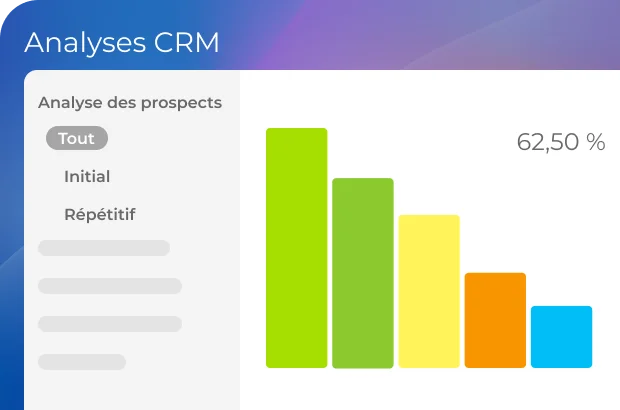 Analyses CRM

Analyse des prospects

Tout

Initial

Répétitif

62,50 %